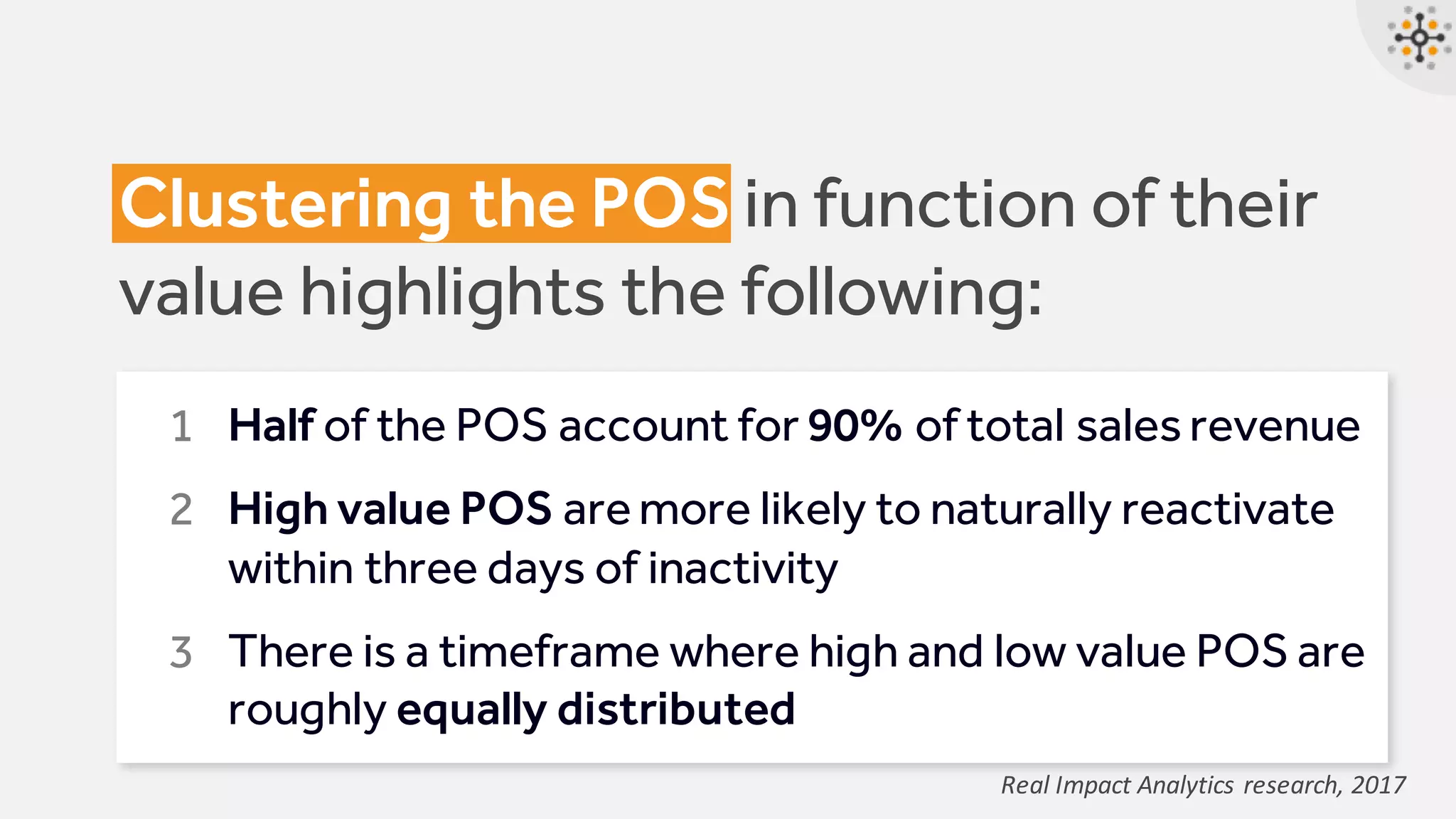 Clustering the POS in function of their value highlights the following:

1 Half of the POS account for 90% of total sales revenue

2 High value POS are more likely to naturally reactivate within three days of inactivity

3 There is a timeframe where high and low value POS are roughly equally distributed

Real Impact Analytics research, 2017